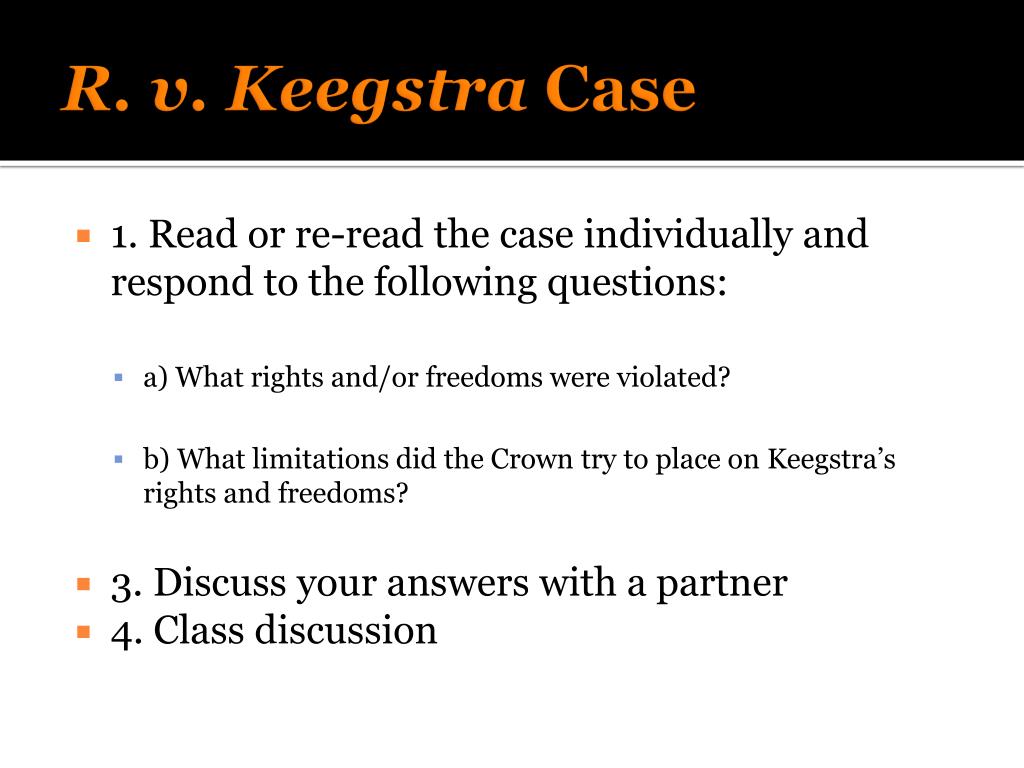 R. v. Keegstra Case

1. Read or re-read the case individually and respond to the following questions:

a) What rights and/or freedoms were violated?

b) What limitations did the Crown try to place on Keegstra's rights and freedoms?

3. Discuss your answers with a partner
4. Class discussion